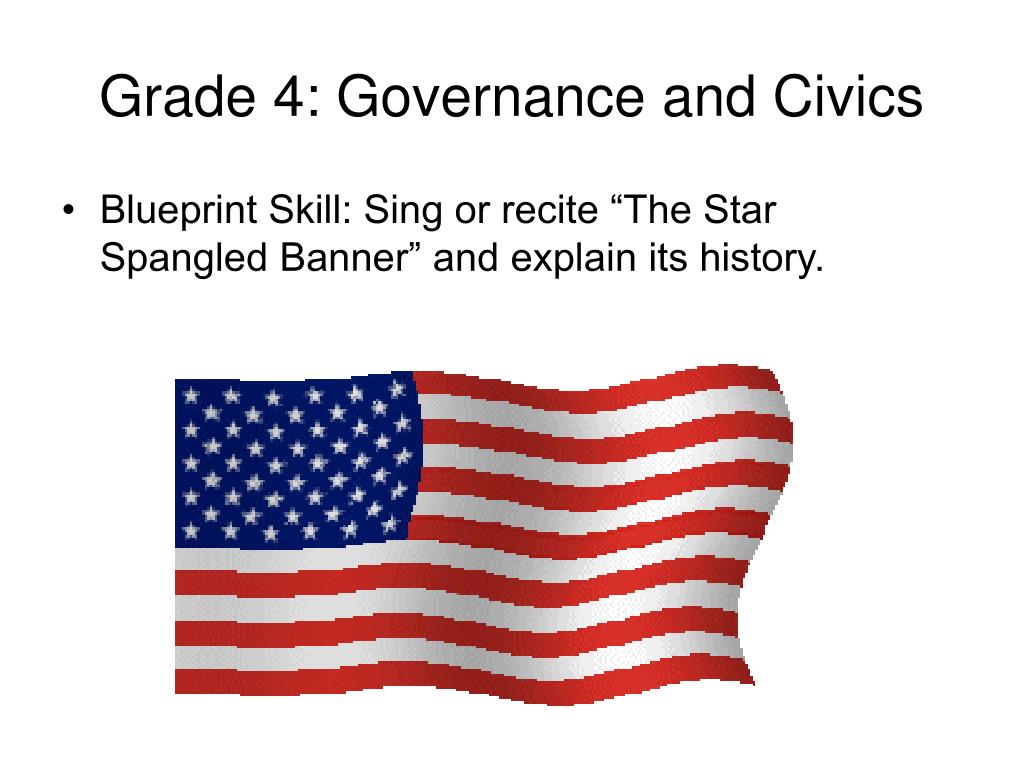 Grade 4: Governance and Civics

• Blueprint Skill: Sing or recite “The Star Spangled Banner” and explain its history.